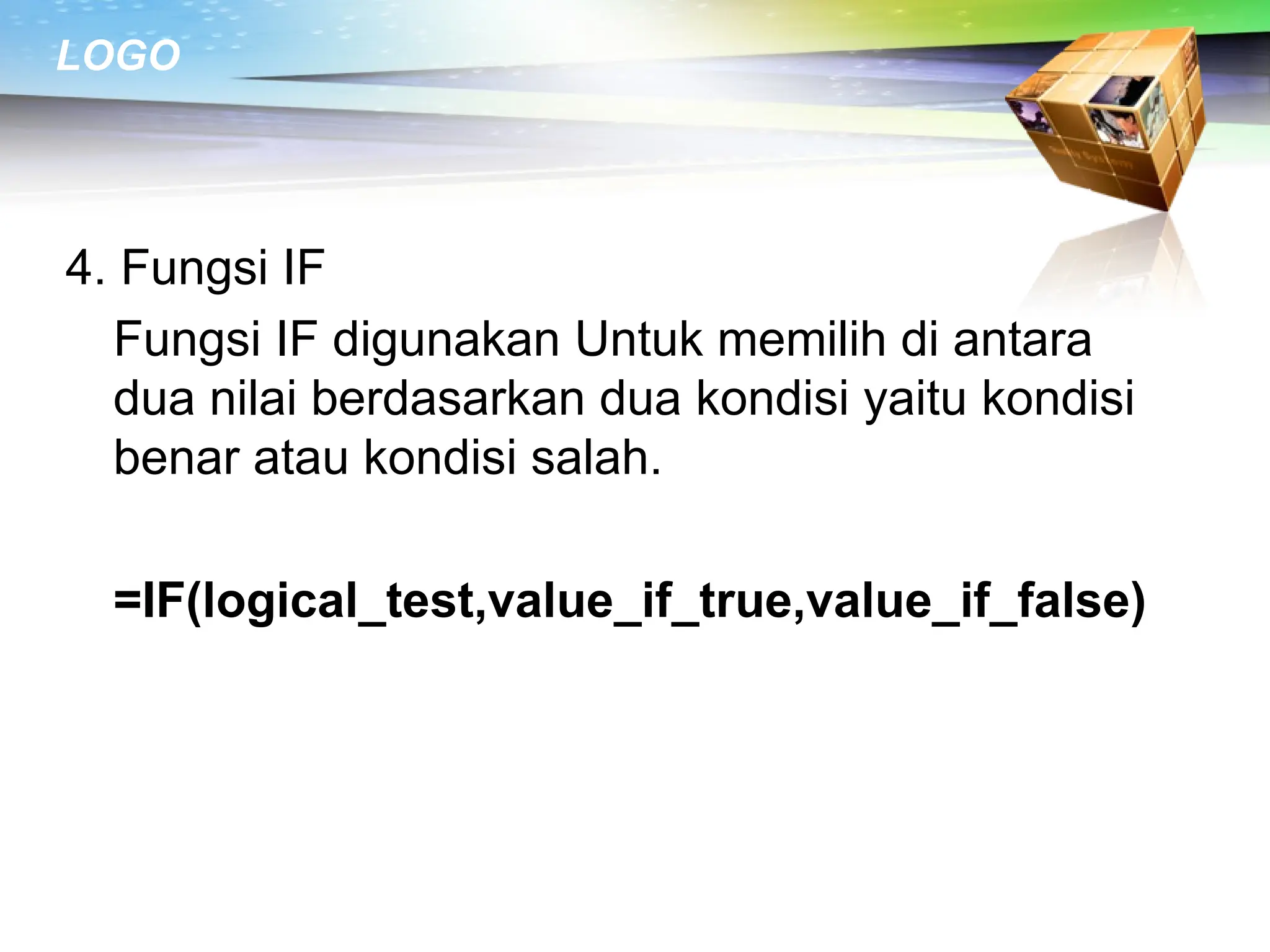 LOGO

4. Fungsi IF

Fungsi IF digunakan Untuk memilih di antara dua nilai berdasarkan dua kondisi yaitu kondisi benar atau kondisi salah.

=IF(logical_test,value_if_true,value_if_false)